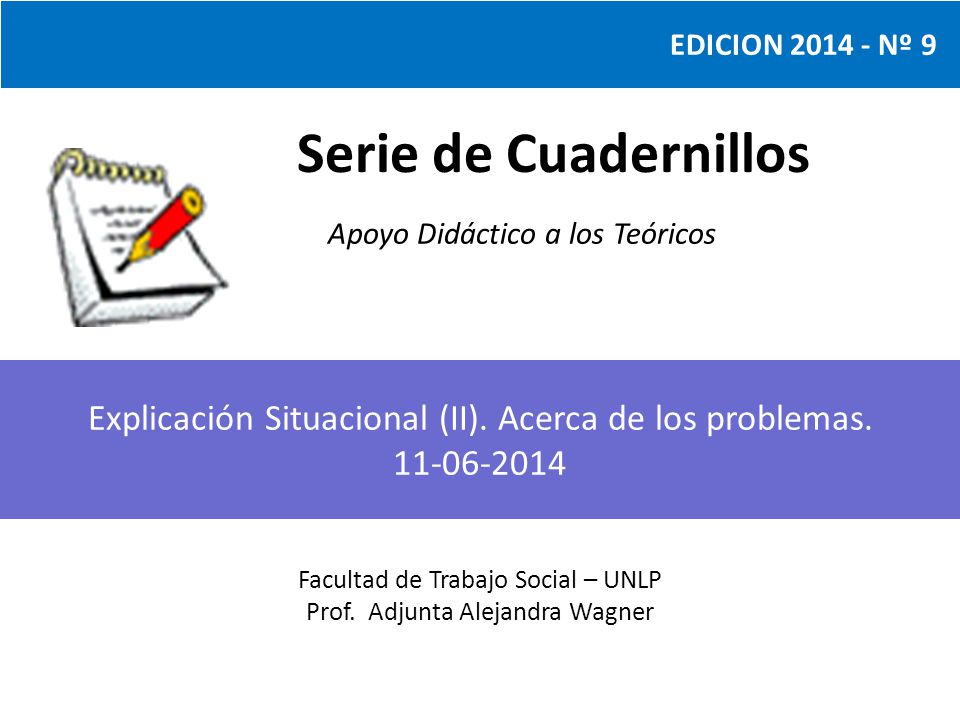 EDICION 2014 - Nº 9

Serie de Cuadernillos

Apoyo Didáctico a los Teóricos

Explicación Situacional (II). Acerca de los problemas.
11-06-2014

Facultad de Trabajo Social – UNLP
Prof. Adjunta Alejandra Wagner